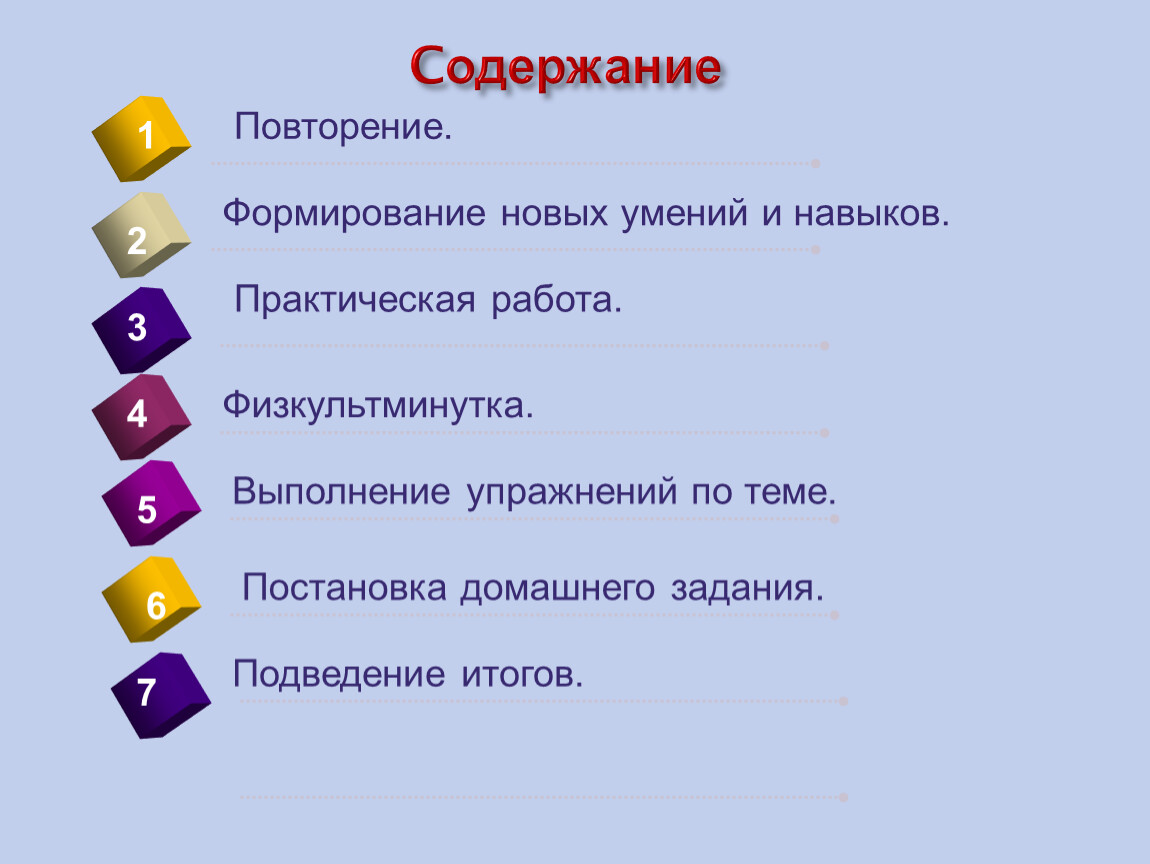 Содержание

1 Повторение.

2 Формирование новых умений и навыков.

3 Практическая работа.

4 Физкультминутка.

5 Выполнение упражнений по теме.

6 Постановка домашнего задания.

7 Подведение итогов.